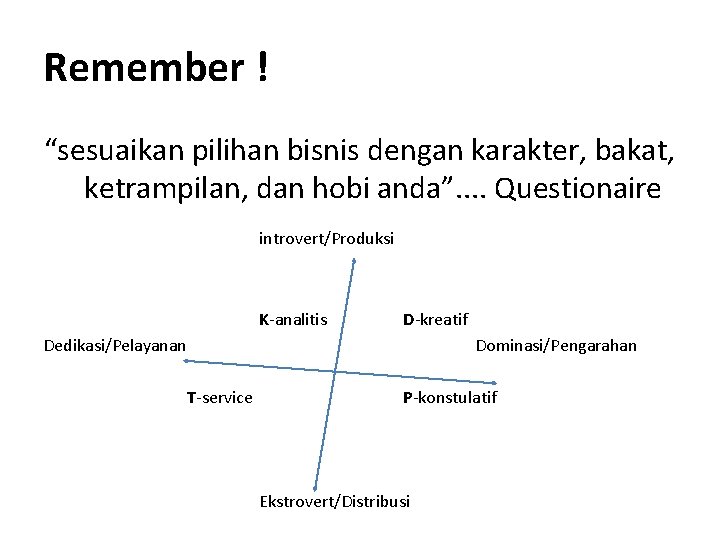 Remember !

“sesuaikan pilihan bisnis dengan karakter, bakat, ketrampilan, dan hobi anda”.... Questionaire

introvert/Produksi

K-analitis

D-kreatif

Dedikasi/Pelayanan

Dominasi/Pengarahan

T-service

P-konstulatif

Ekstrovert/Distribusi